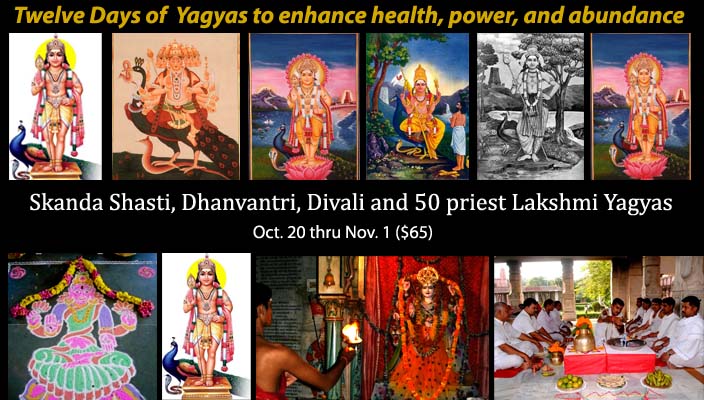 Twelve Days of Yagyas to enhance health, power, and abundance

Skanda Shasti, Dhanvantri, Divali and 50 priest Lakshmi Yagyas

Oct. 20 thru Nov. 1 ($65)